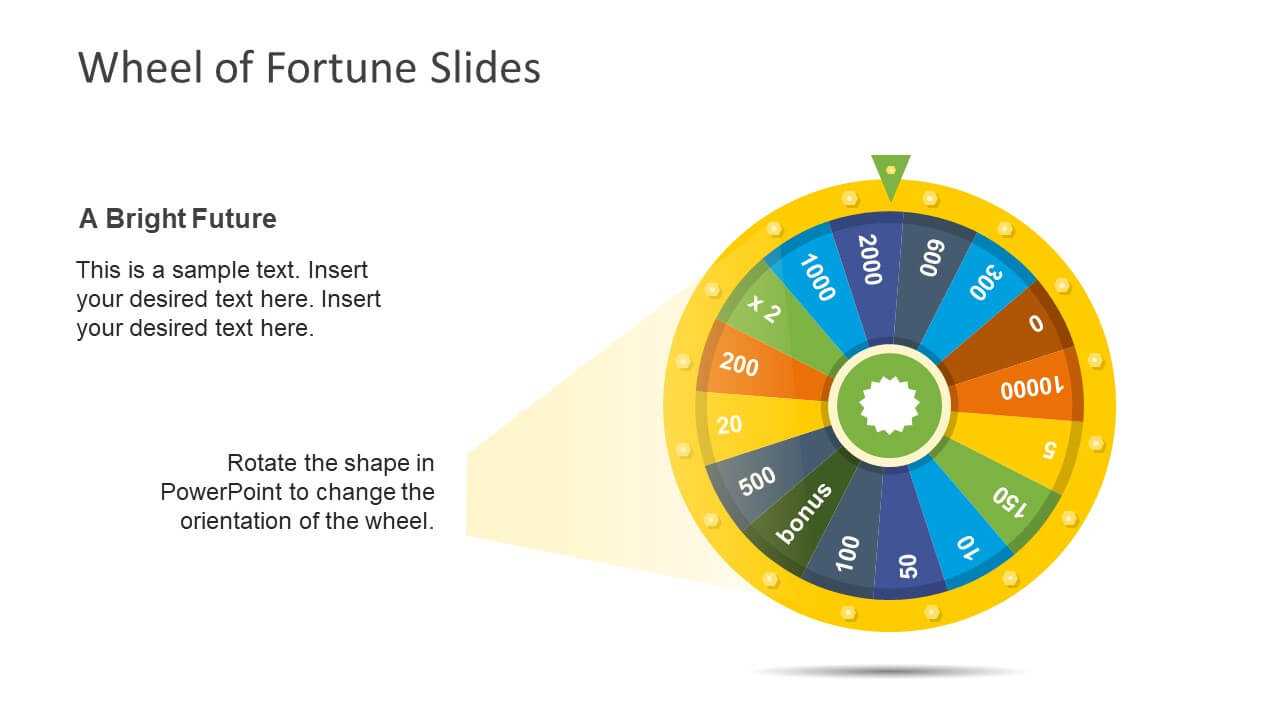 Wheel of Fortune Slides

A Bright Future

This is a sample text. Insert your desired text here. Insert your desired text here.

Rotate the shape in PowerPoint to change the orientation of the wheel.

2000
600
300
0
10000
5
150
10
50
100
bonus
500
20
200
x 2
1000